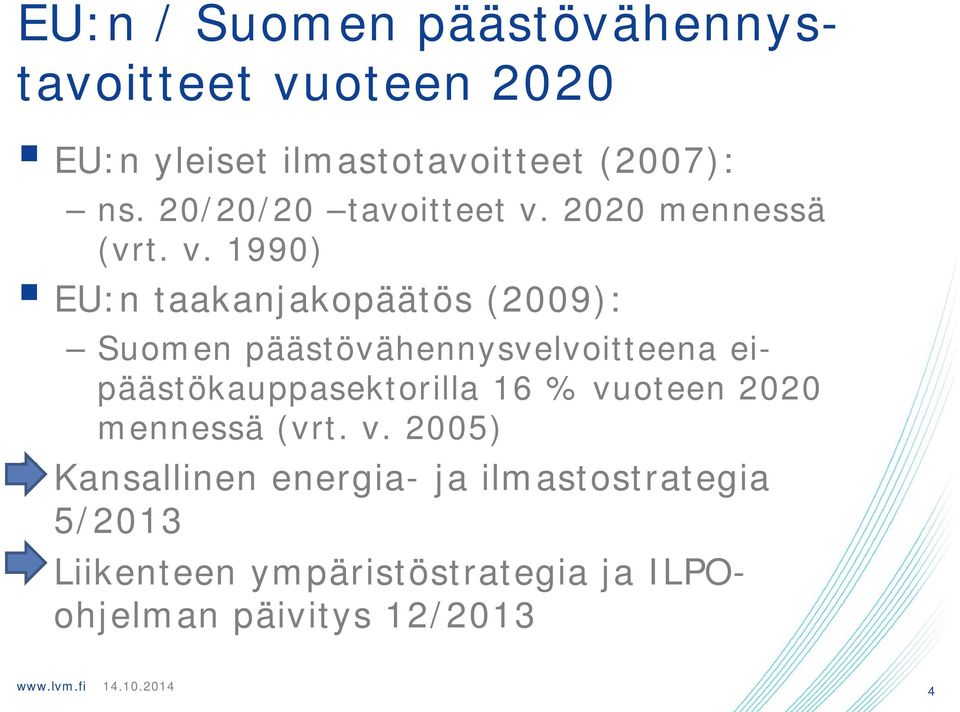 EU:n / Suomen päästövähennystavoitteet vuoteen 2020

EU:n yleiset ilmastotavoitteet (2007):

– ns. 20/20/20 –tavoitteet v. 2020 mennessä (vrt. v. 1990)

EU:n taakanjakopäätös (2009):

– Suomen päästövähennysvelvoitteena ei-päästökauppasektorilla 16 % vuoteen 2020 mennessä (vrt. v. 2005)

Kansallinen energia- ja ilmastostrategia 5/2013

Liikenteen ympäristöstrategia ja ILPO-ohjelman päivitys 12/2013

www.lvm.fi 14.10.2014

4